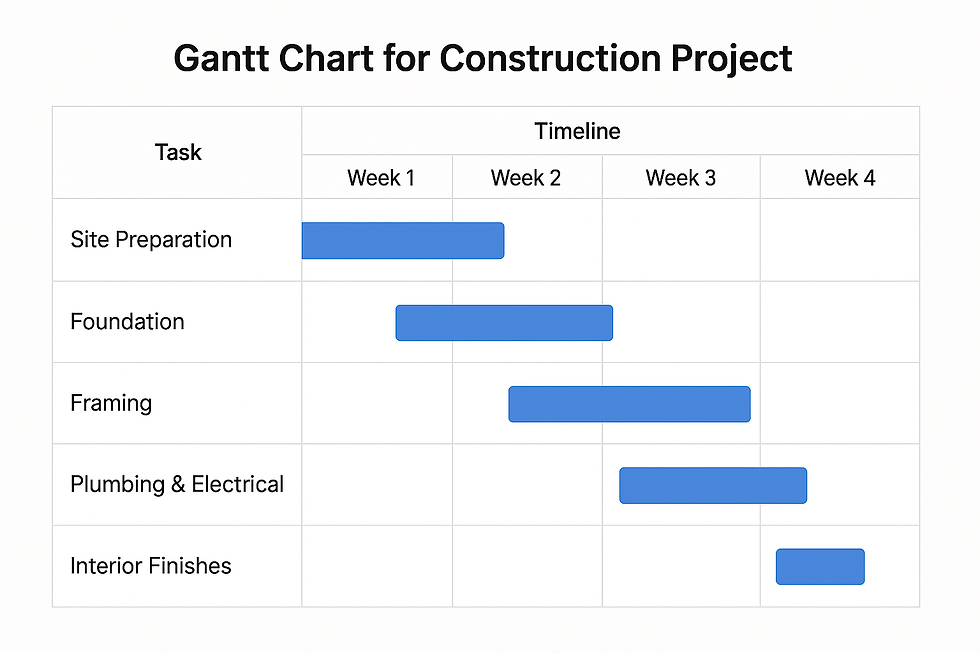 Gantt Chart for Construction Project

| Task | Timeline | | | |
|---|---|---|---|---|
| | Week 1 | Week 2 | Week 3 | Week 4 |
| Site Preparation | | | | |
| Foundation | | | | |
| Framing | | | | |
| Plumbing & Electrical | | | | |
| Interior Finishes | | | | |